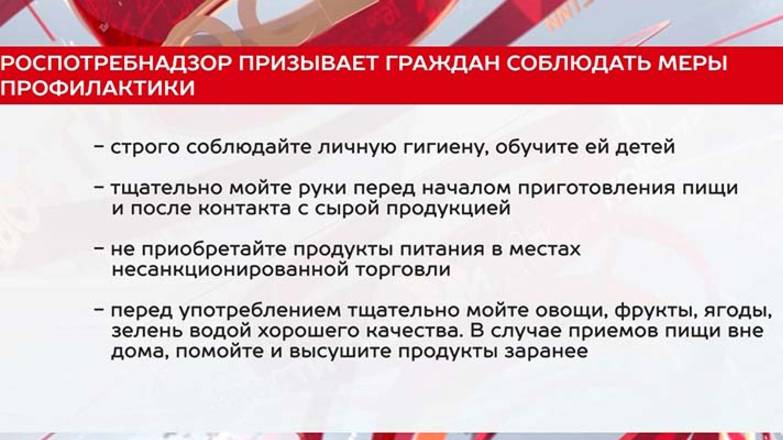 РОСПОТРЕБНАДЗОР ПРИЗЫВАЕТ ГРАЖДАН СОБЛЮДАТЬ МЕРЫ ПРОФИЛАКТИКИ

– строго соблюдайте личную гигиену, обучите ей детей

– тщательно мойте руки перед началом приготовления пищи и после контакта с сырой продукцией

– не приобретайте продукты питания в местах несанкционированной торговли

– перед употреблением тщательно мойте овощи, фрукты, ягоды, зелень водой хорошего качества. В случае приемов пищи вне дома, помойте и высушите продукты заранее